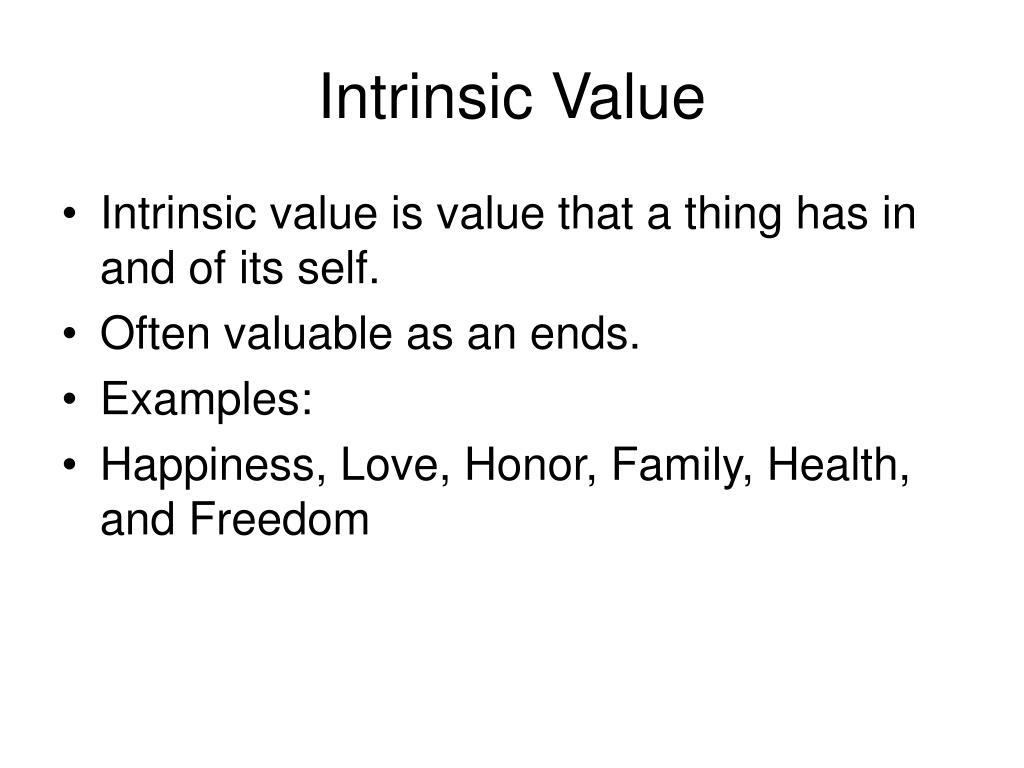 Intrinsic Value

• Intrinsic value is value that a thing has in and of its self.
• Often valuable as an ends.
• Examples:
• Happiness, Love, Honor, Family, Health, and Freedom